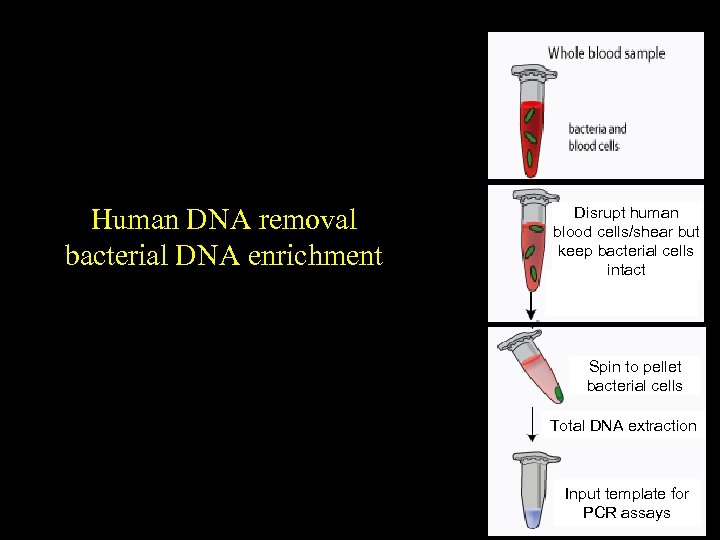 Human DNA removal
bacterial DNA enrichment

Whole blood sample

bacteria and
blood cells

Disrupt human
blood cells/shear but
keep bacterial cells
intact

Spin to pellet
bacterial cells

Total DNA extraction

Input template for
PCR assays